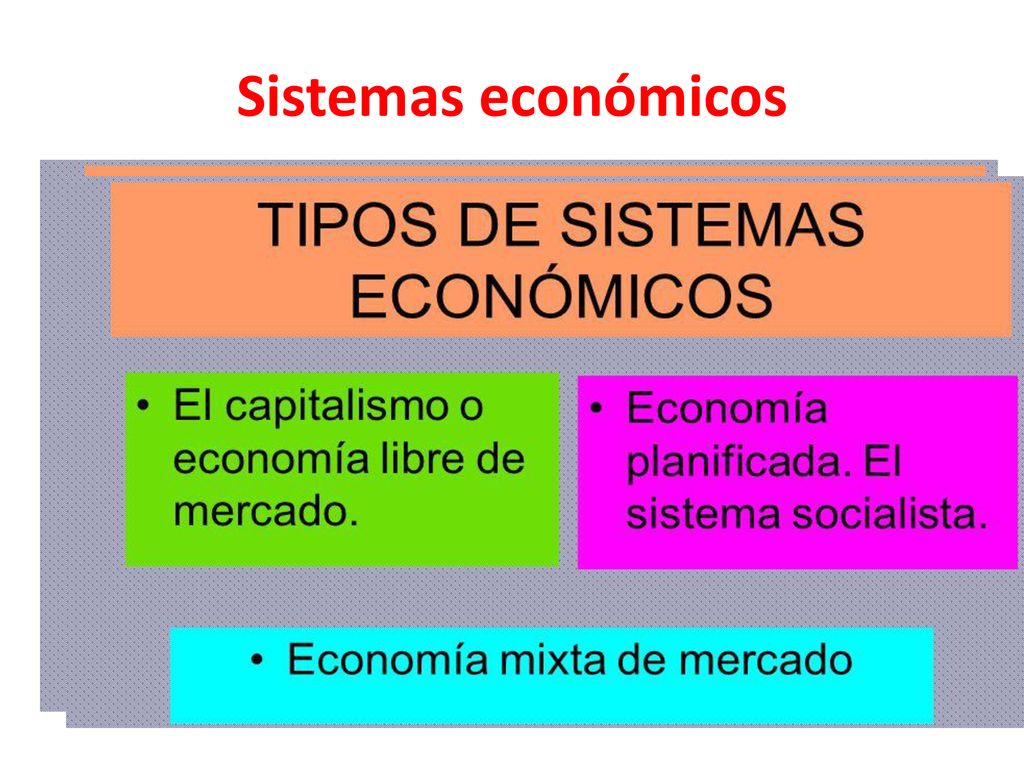 Sistemas económicos

TIPOS DE SISTEMAS ECONÓMICOS

• El capitalismo o economía libre de mercado.

• Economía planificada. El sistema socialista.

• Economía mixta de mercado